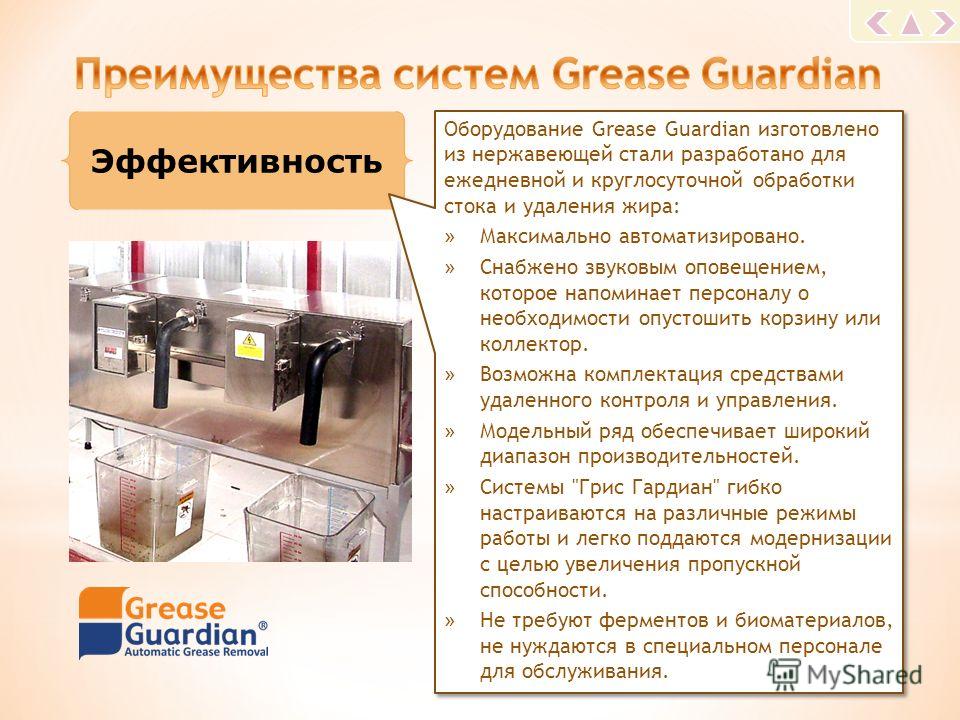 Преимущества систем Grease Guardian

Эффективность

Оборудование Grease Guardian изготовлено из нержавеющей стали разработано для ежедневной и круглосуточной обработки стока и удаления жира:

» Максимально автоматизировано.

» Снабжено звуковым оповещением, которое напоминает персоналу о необходимости опустошить корзину или коллектор.

» Возможна комплектация средствами удаленного контроля и управления.

» Модельный ряд обеспечивает широкий диапазон производительностей.

» Системы "Грис Гардиан" гибко настраиваются на различные режимы работы и легко поддаются модернизации с целью увеличения пропускной способности.

» Не требуют ферментов и биоматериалов, не нуждаются в специальном персонале для обслуживания.

Grease Guardian®
Automatic Grease Removal

MyShared